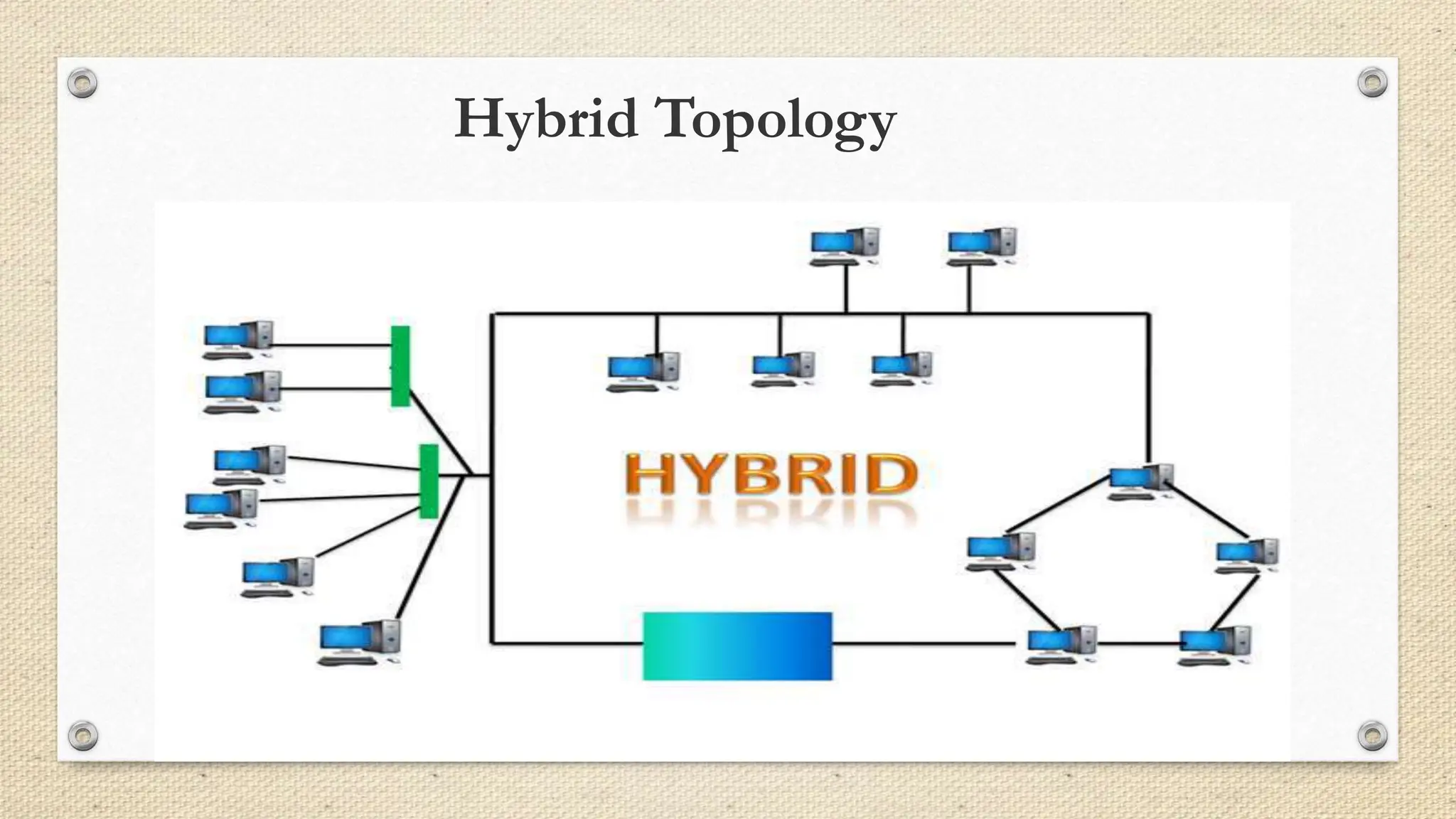 Hybrid Topology

HYBRID